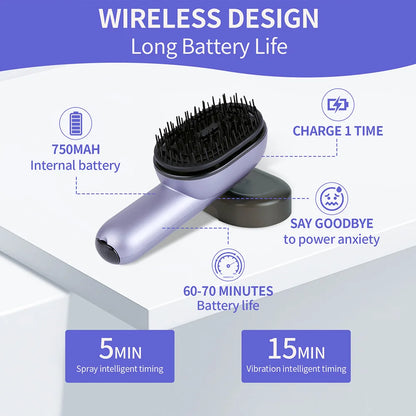 WIRELESS DESIGN
Long Battery Life

750MAH
Internal battery

CHARGE 1 TIME

SAY GOODBYE
to power anxiety

60-70 MINUTES
Battery life

5MIN
Spray intelligent timing

15MIN
Vibration intelligent timing